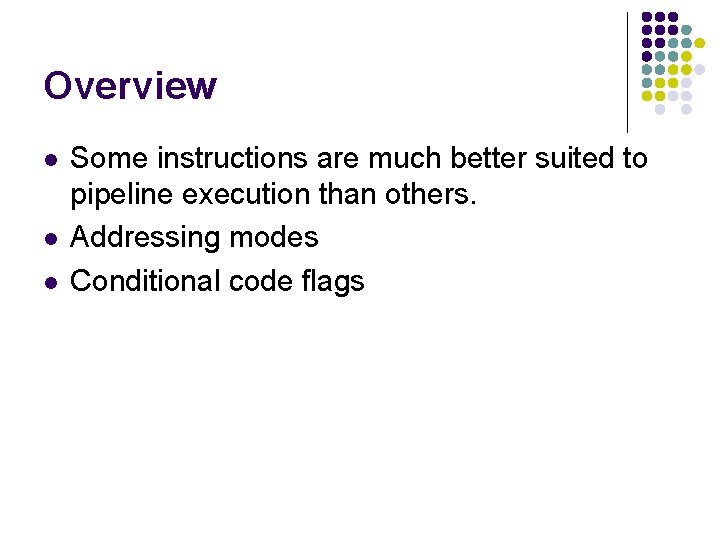 Overview

- Some instructions are much better suited to pipeline execution than others.
- Addressing modes
- Conditional code flags